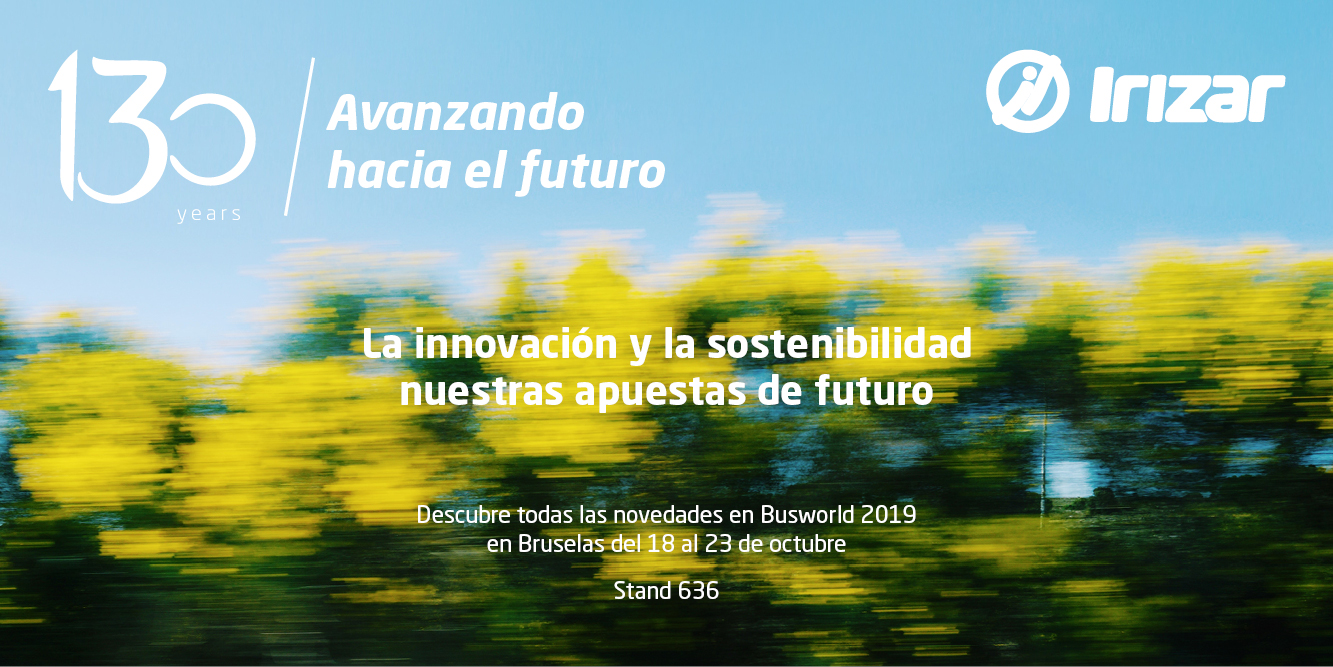 130 years

Avanzando hacia el futuro

Irizar

La innovación y la sostenibilidad nuestras apuestas de futuro

Descubre todas las novedades en Busworld 2019 en Bruselas del 18 al 23 de octubre

Stand 636